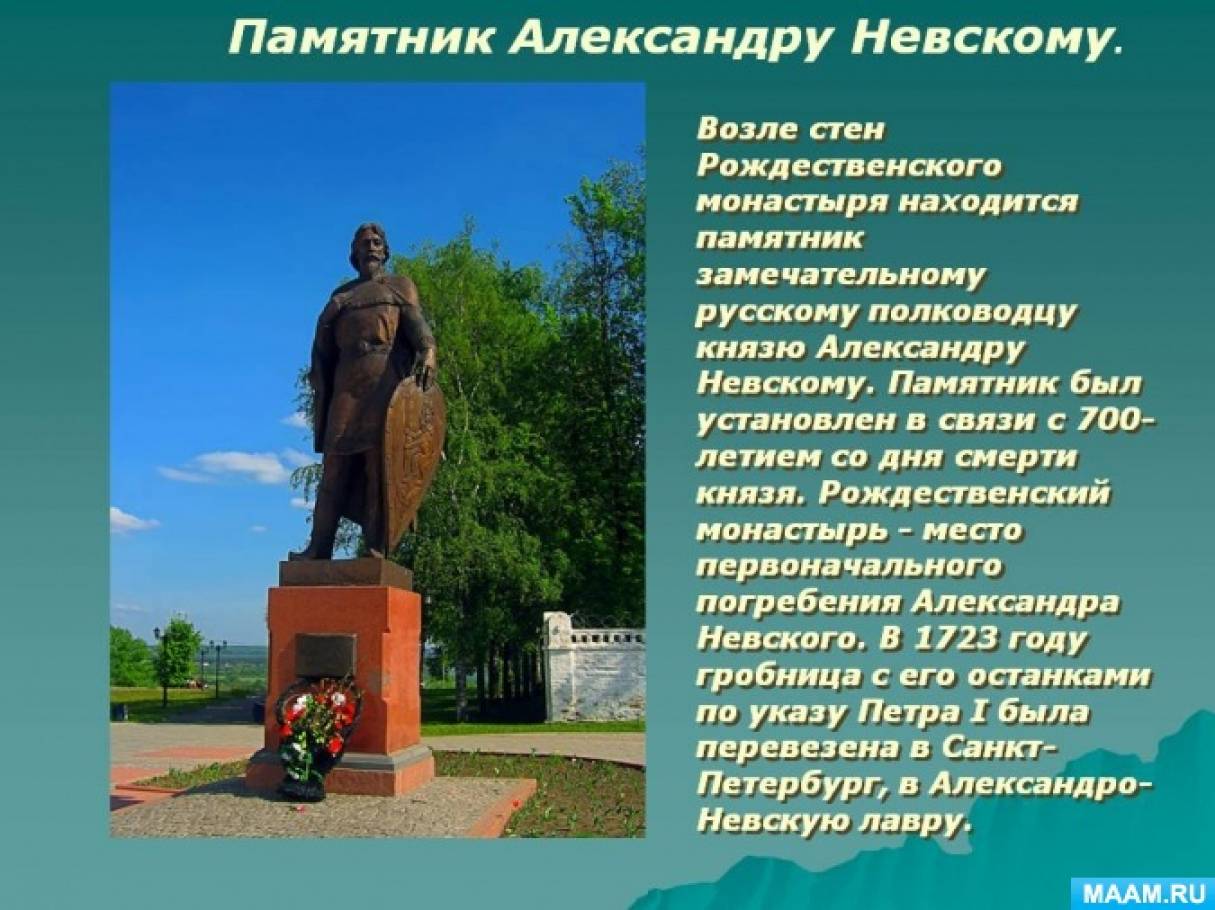 Памятник Александру Невскому.

Возле стен Рождественского монастыря находится памятник замечательному русскому полководцу князю Александру Невскому. Памятник был установлен в связи с 700-летием со дня смерти князя. Рождественский монастырь - место первоначального погребения Александра Невского. В 1723 году гробница с его останками по указу Петра I была перевезена в Санкт-Петербург, в Александро-Невскую лавру.

MAAM.RU